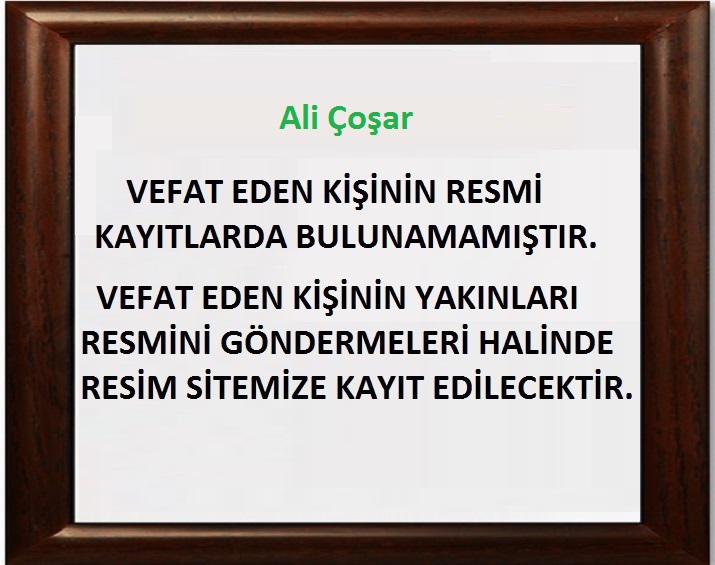 Ali Çoşar

VEFAT EDEN KİŞİNİN RESMİ KAYITLARDA BULUNAMAMIŞTIR.

VEFAT EDEN KİŞİNİN YAKINLARI RESMİNİ GÖNDERMELERİ HALİNDE RESİM SİTEMİZE KAYIT EDİLECEKTİR.